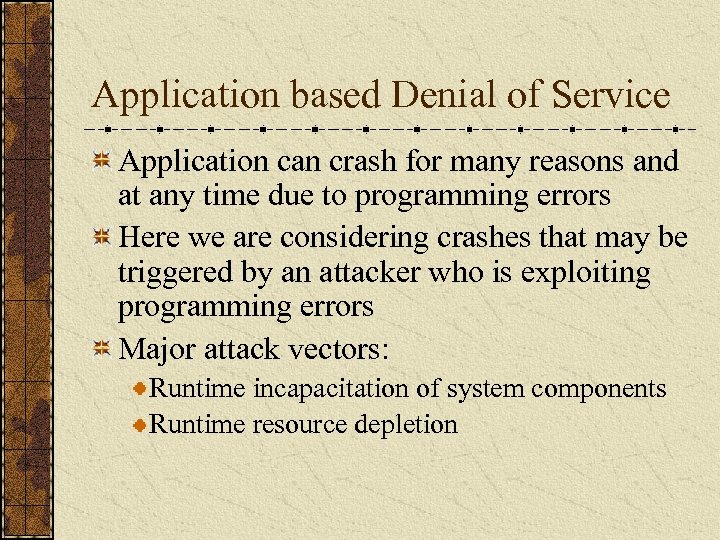 Application based Denial of Service

Application can crash for many reasons and at any time due to programming errors

Here we are considering crashes that may be triggered by an attacker who is exploiting programming errors

Major attack vectors:

Runtime incapacitation of system components

Runtime resource depletion